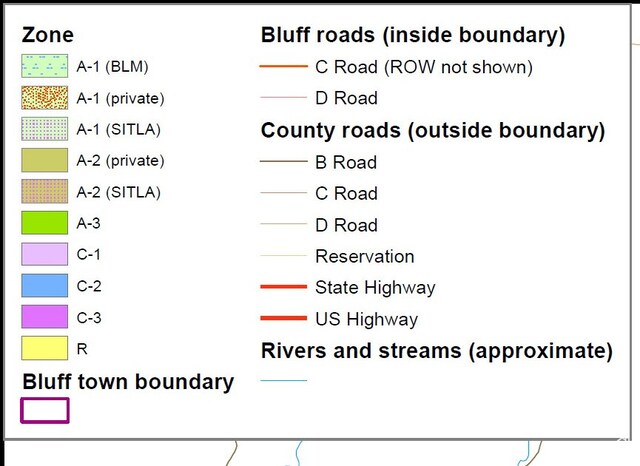 Zone
A-1 (BLM)
A-1 (private)
A-1 (SITLA)
A-2 (private)
A-2 (SITLA)
A-3
C-1
C-2
C-3
R
Bluff town boundary

Bluff roads (inside boundary)
C Road (ROW not shown)
D Road
County roads (outside boundary)
B Road
C Road
D Road
Reservation
State Highway
US Highway
Rivers and streams (approximate)